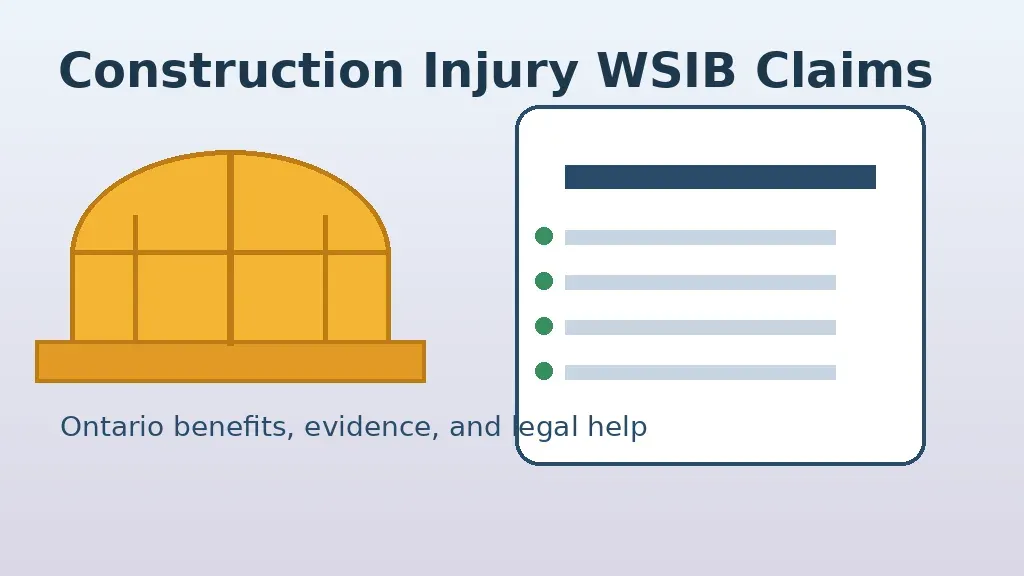 Construction Injury WSIB Claims

Ontario benefits, evidence, and legal help